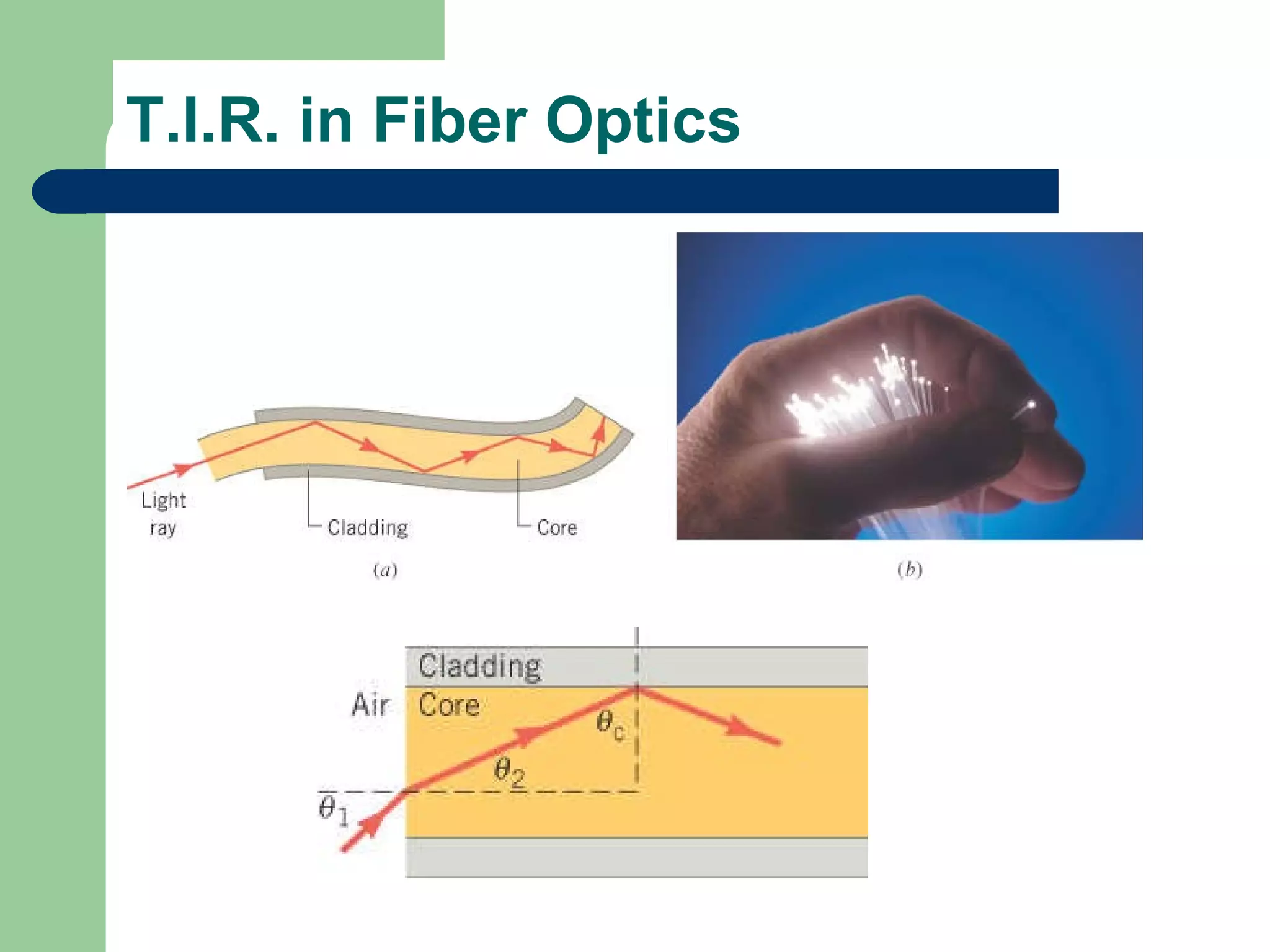 T.I.R. in Fiber Optics

Light ray

Cladding

Core

(a)

(b)

Cladding

Air

Core

$\theta_c$

$\theta_2$

$\theta_1$